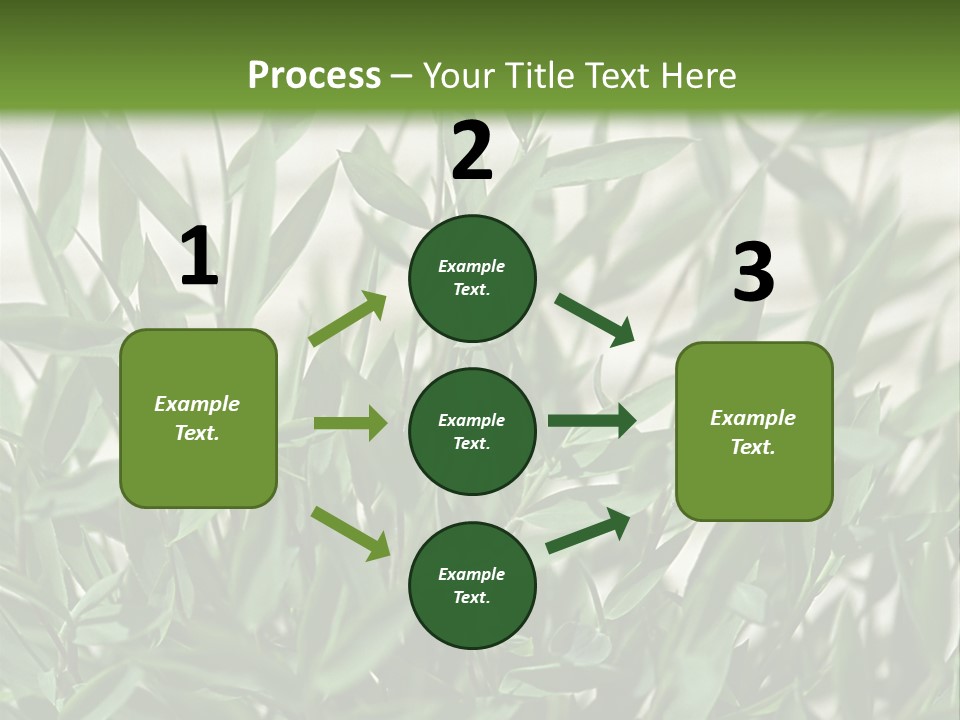 Process – Your Title Text Here

1

Example Text.

2

Example Text.

Example Text.

Example Text.

3

Example Text.